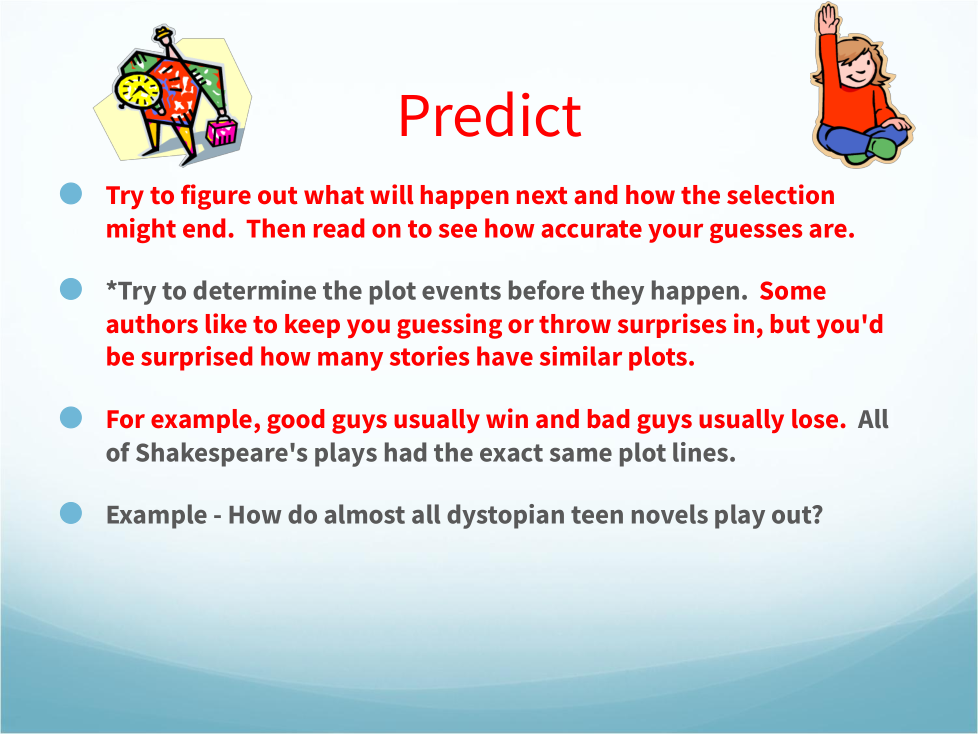 Predict

Try to figure out what will happen next and how the selection might end. Then read on to see how accurate your guesses are.

*Try to determine the plot events before they happen. Some authors like to keep you guessing or throw surprises in, but you'd be surprised how many stories have similar plots.

For example, good guys usually win and bad guys usually lose. All of Shakespeare's plays had the exact same plot lines.

Example - How do almost all dystopian teen novels play out?